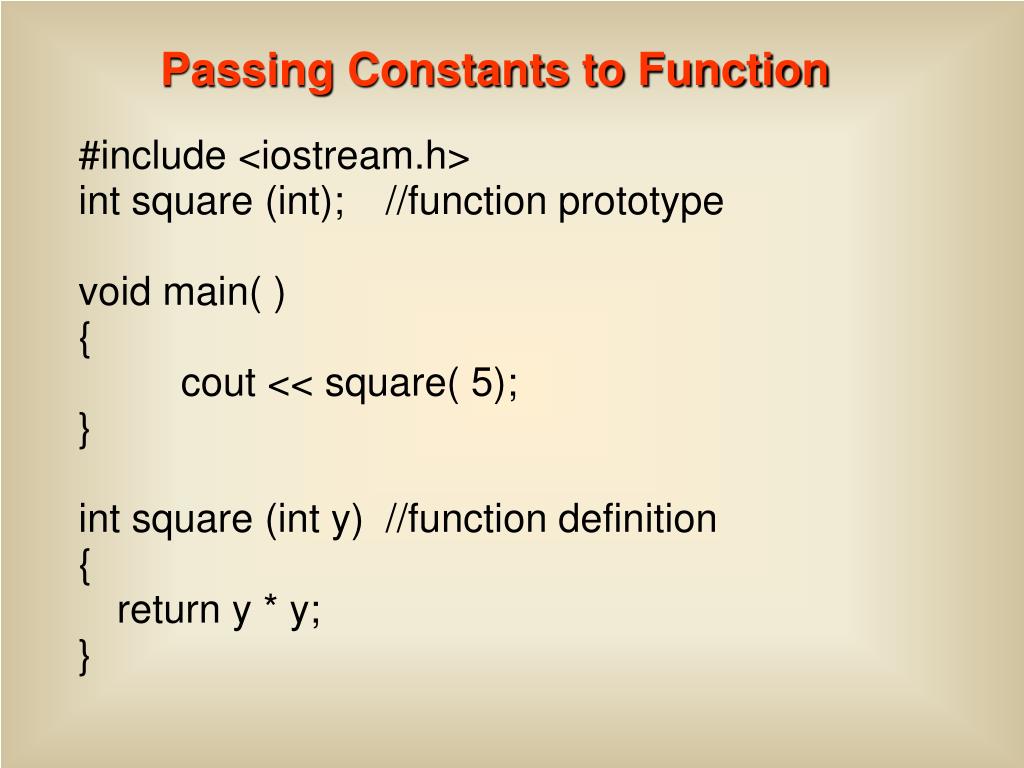 Passing Constants to Function

#include <iostream.h>
int square (int); //function prototype

void main( )
{
cout << square( 5);
}

int square (int y) //function definition
{
return y * y;
}